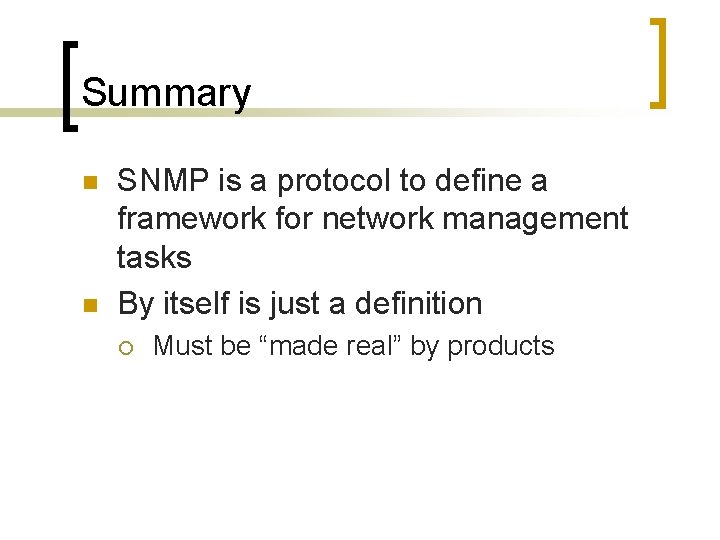 Summary

SNMP is a protocol to define a framework for network management tasks

By itself is just a definition

Must be “made real” by products